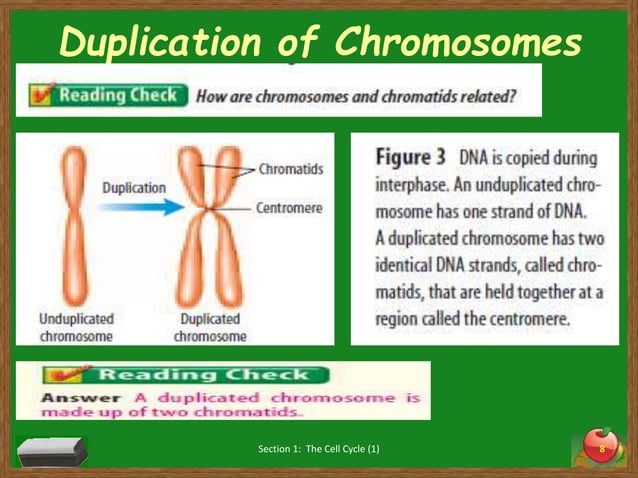 Duplication of Chromosomes

Reading Check How are chromosomes and chromatids related?

Duplication

Chromatids

Centromere

Unduplicated chromosome

Duplicated chromosome

Figure 3 DNA is copied during interphase. An unduplicated chromosome has one strand of DNA. A duplicated chromosome has two identical DNA strands, called chromatids, that are held together at a region called the centromere.

Reading Check

Answer A duplicated chromosome is made up of two chromatids.

Section 1: The Cell Cycle (1)

8